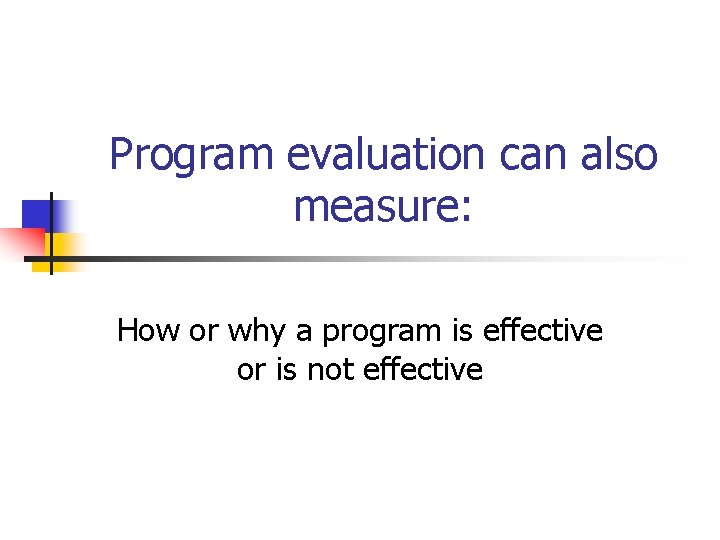 Program evaluation can also measure:

How or why a program is effective or is not effective